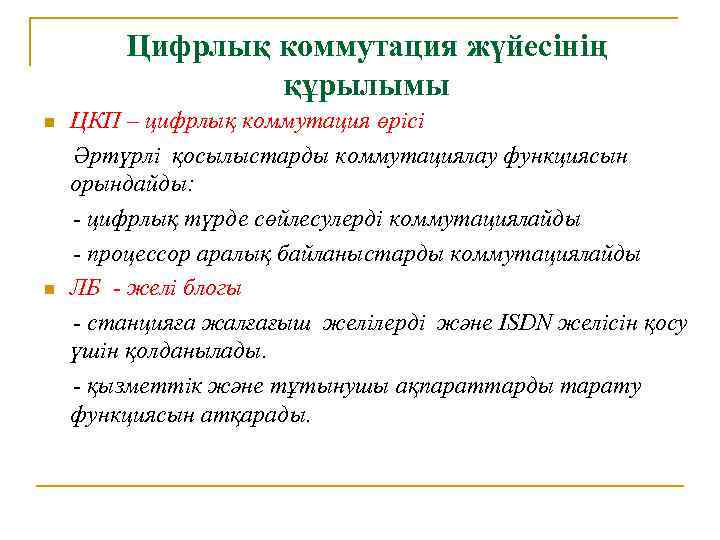 Цифрлық коммутация жүйесінің құрылымы

ЦКП – цифрлық коммутация өрісі

Әртүрлі қосылыстарды коммутациялау функциясын орындайды:

- цифрлық түрде сөйлесулерді коммутациялайды

- процессор аралық байланыстарды коммутациялайды

ЛБ - желі блогы

- станцияға жалғағыш желілерді және ISDN желісін қосу үшін қолданылады.

- қызметтік және тұтынушы ақпараттарды тарату функциясын атқарады.